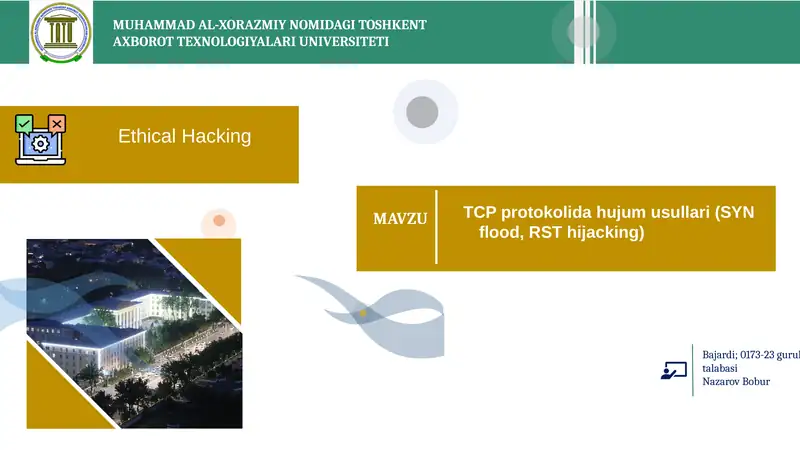 MUHAMMAD AL-XORAZMIY NOMIDAGI TOSHKENT AXBOROT TEXNOLOGIYALARI UNIVERSITETI

Ethical Hacking

MAVZU

TCP protokolida hujum usullari (SYN flood, RST hijacking)

Bajardi; 0173-23 guruh talabasi
Nazarov Bobur